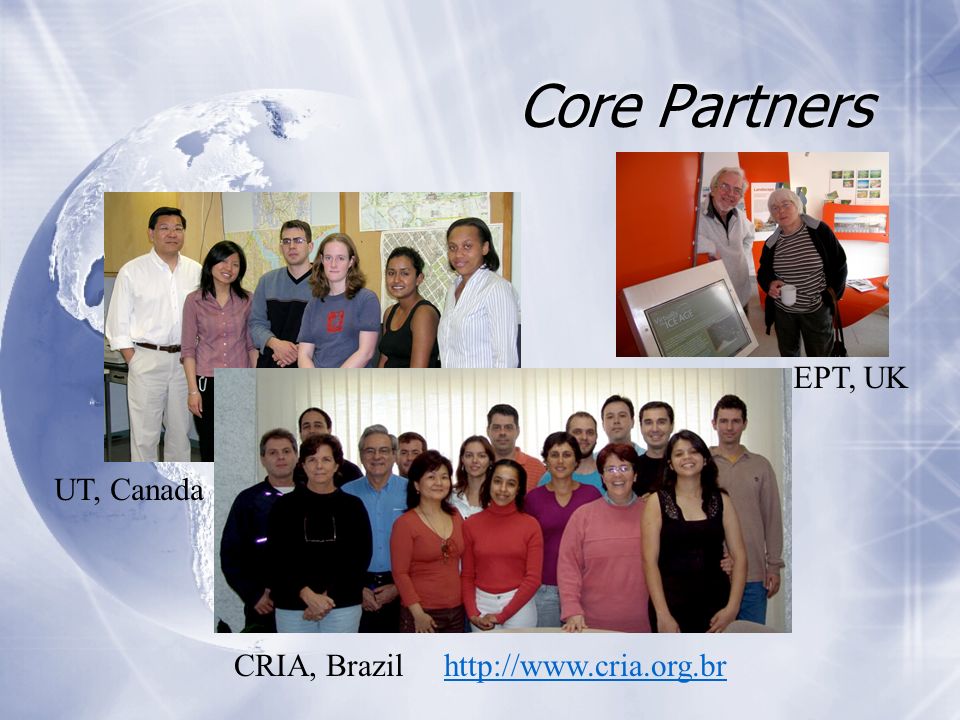 Core Partners

EPT, UK

UT, Canada

CRIA, Brazil http://www.cria.org.br